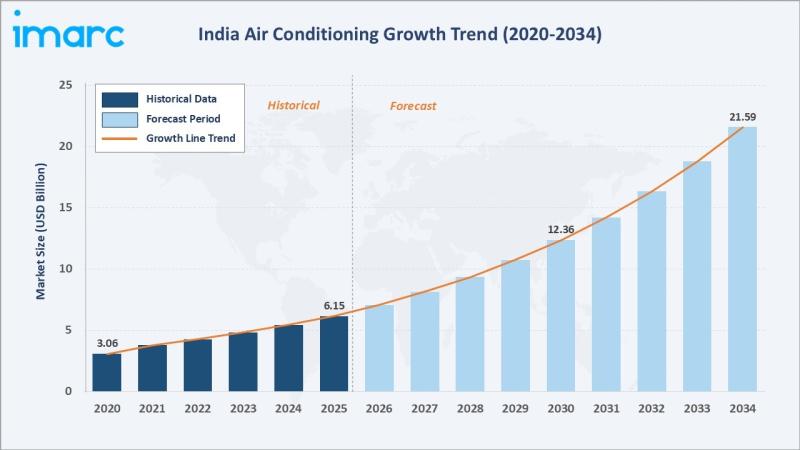 imarc

India Air Conditioning Growth Trend (2020-2034)

Historical Data
Forecast Period
Growth Line Trend

Historical
Forecast

Market Size (USD Billion)

25
20
15
10
5
0

3.06
6.15
12.36
21.59

2020 2021 2022 2023 2024 2025 2026 2027 2028 2029 2030 2031 2032 2033 2034